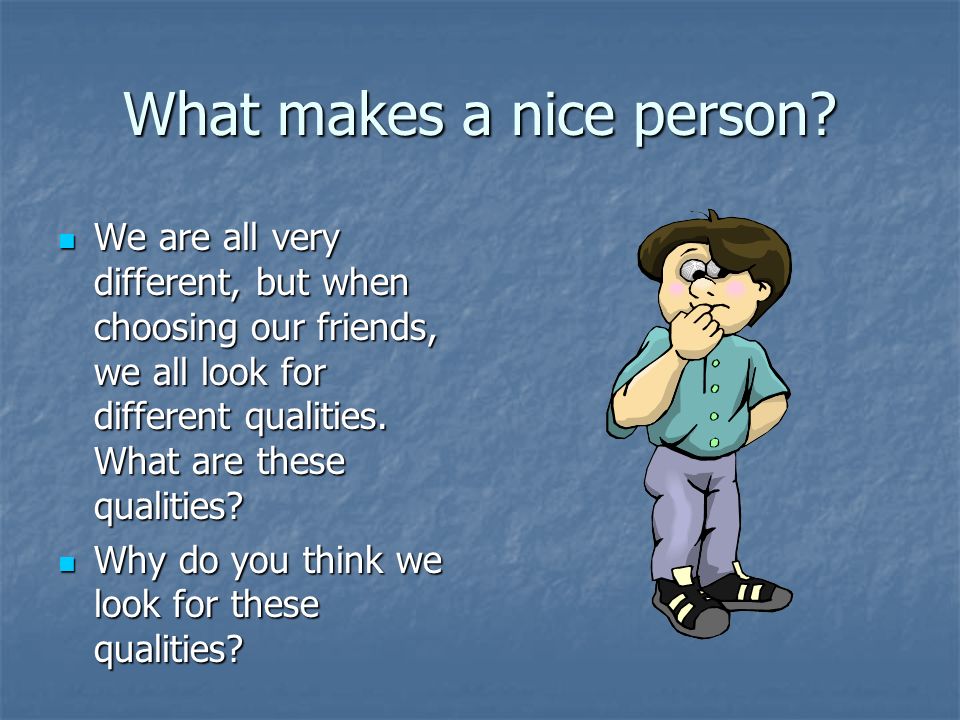 What makes a nice person?

- We are all very different, but when choosing our friends, we all look for different qualities. What are these qualities?
- Why do you think we look for these qualities?